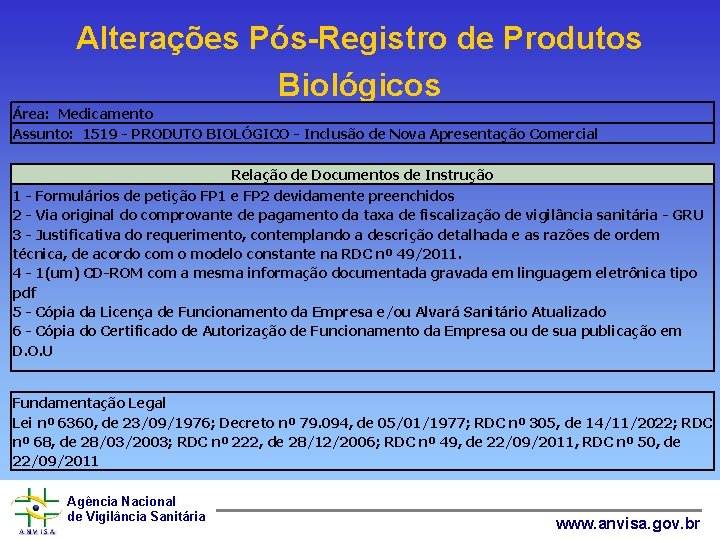 Alterações Pós-Registro de Produtos Biológicos

Área: Medicamento

Assunto: 1519 - PRODUTO BIOLÓGICO - Inclusão de Nova Apresentação Comercial

Relação de Documentos de Instrução

1 - Formulários de petição FP1 e FP2 devidamente preenchidos
2 - Via original do comprovante de pagamento da taxa de fiscalização de vigilância sanitária - GRU
3 - Justificativa do requerimento, contemplando a descrição detalhada e as razões de ordem técnica, de acordo com o modelo constante na RDC nº 49/2011.
4 - 1(um) CD-ROM com a mesma informação documentada gravada em linguagem eletrônica tipo pdf
5 - Cópia da Licença de Funcionamento da Empresa e/ou Alvará Sanitário Atualizado
6 - Cópia do Certificado de Autorização de Funcionamento da Empresa ou de sua publicação em D.O.U

Fundamentação Legal
Lei nº 6360, de 23/09/1976; Decreto nº 79.094, de 05/01/1977; RDC nº 305, de 14/11/2022; RDC nº 68, de 28/03/2003; RDC nº 222, de 28/12/2006; RDC nº 49, de 22/09/2011, RDC nº 50, de 22/09/2011

ANVISA
Agência Nacional de Vigilância Sanitária

www.anvisa.gov.br